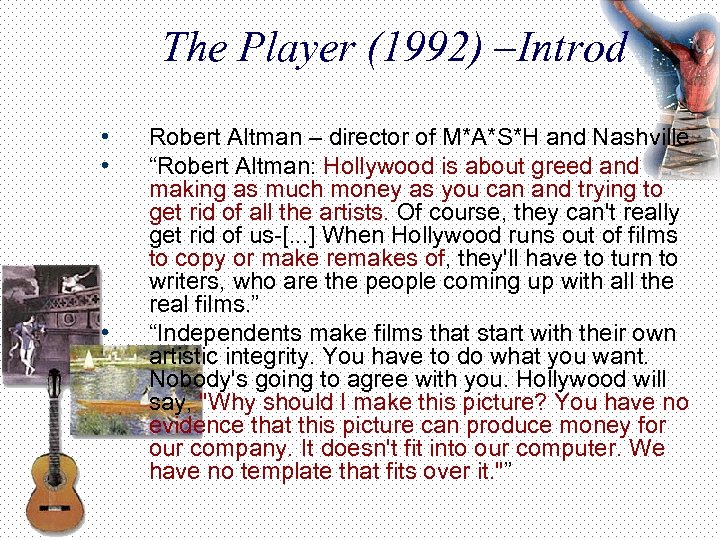 The Player (1992) –Introd

• Robert Altman – director of M*A*S*H and Nashville
• “Robert Altman: Hollywood is about greed and making as much money as you can and trying to get rid of all the artists. Of course, they can't really get rid of us-[...] When Hollywood runs out of films to copy or make remakes of, they'll have to turn to writers, who are the people coming up with all the real films.”
• “Independents make films that start with their own artistic integrity. You have to do what you want. Nobody's going to agree with you. Hollywood will say, "Why should I make this picture? You have no evidence that this picture can produce money for our company. It doesn't fit into our computer. We have no template that fits over it."”